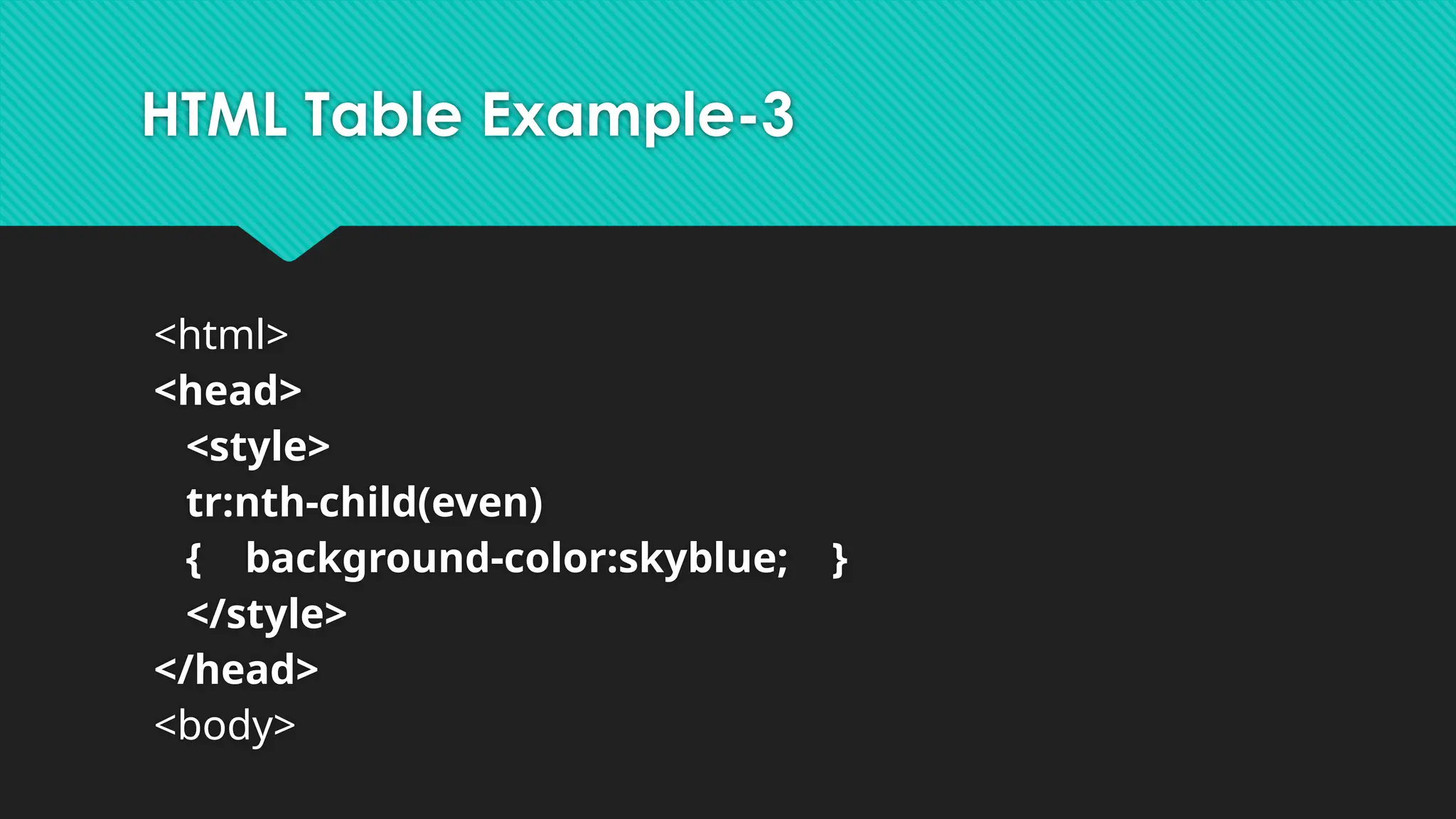 HTML Table Example-3

<html>
<head>
<style>
tr:nth-child(even)
{ background-color:skyblue; }
</style>
</head>
<body>